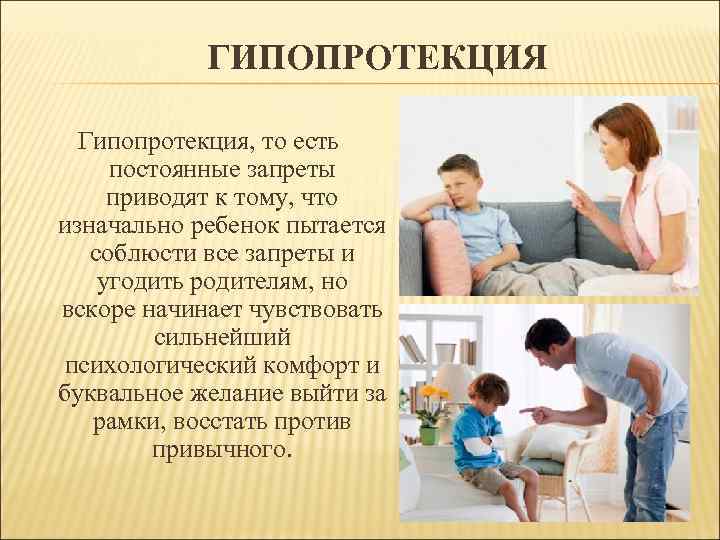 ГИПОПРОТЕКЦИЯ

Гипопротекция, то есть постоянные запреты приводят к тому, что изначально ребенок пытается соблюсти все запреты и угодить родителям, но вскоре начинает чувствовать сильнейший психологический комфорт и буквальное желание выйти за рамки, восстать против привычного.